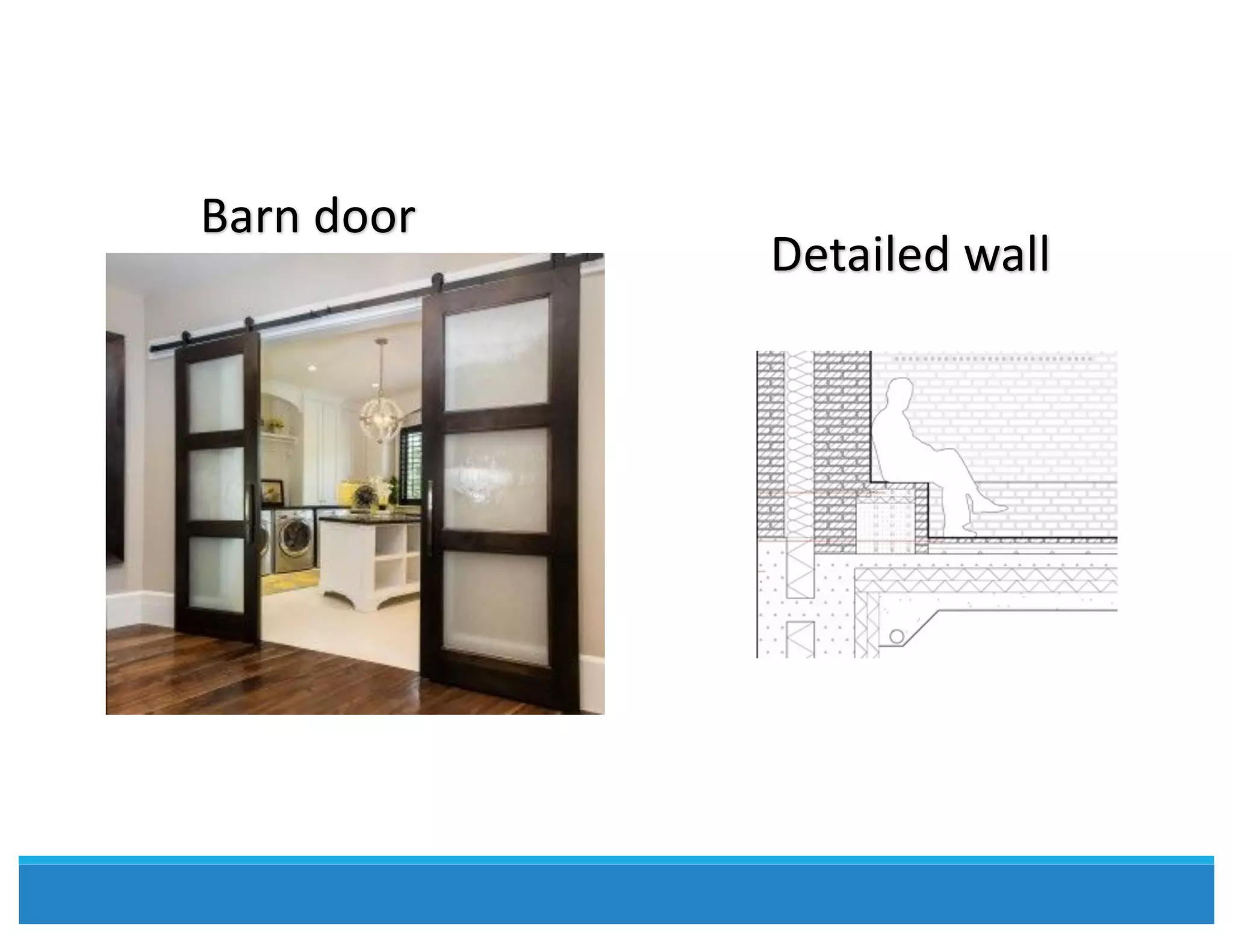 Barn door

Detailed wall